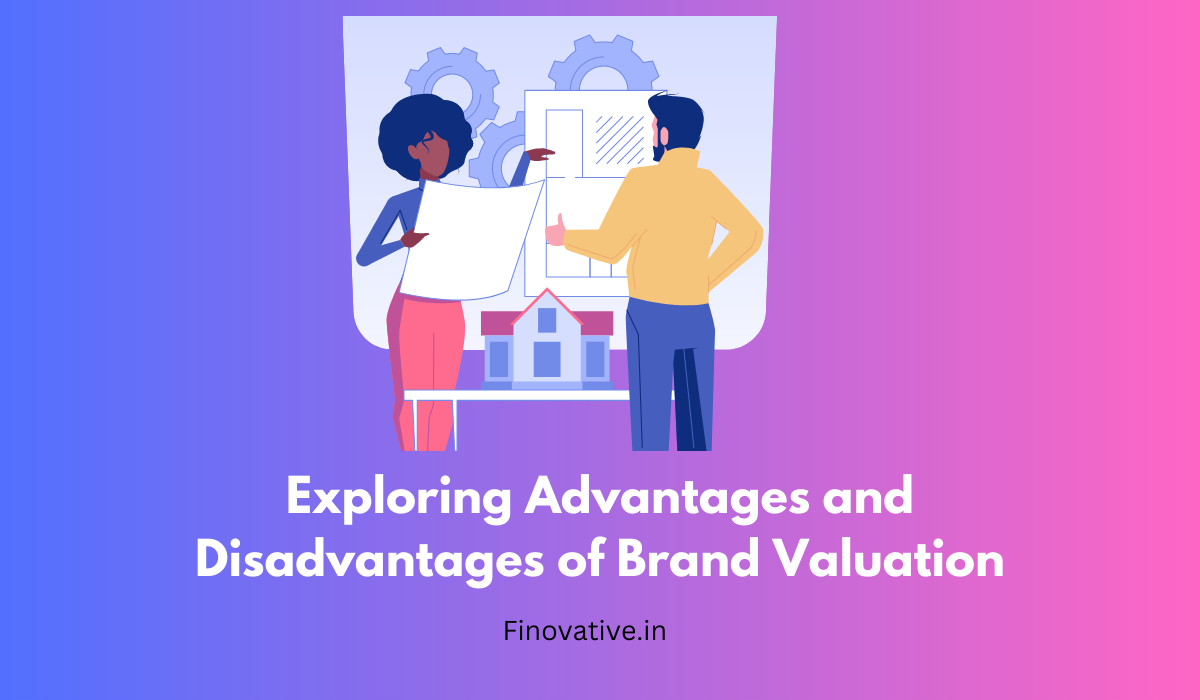 Exploring Advantages and Disadvantages of Brand Valuation

Finovative.in